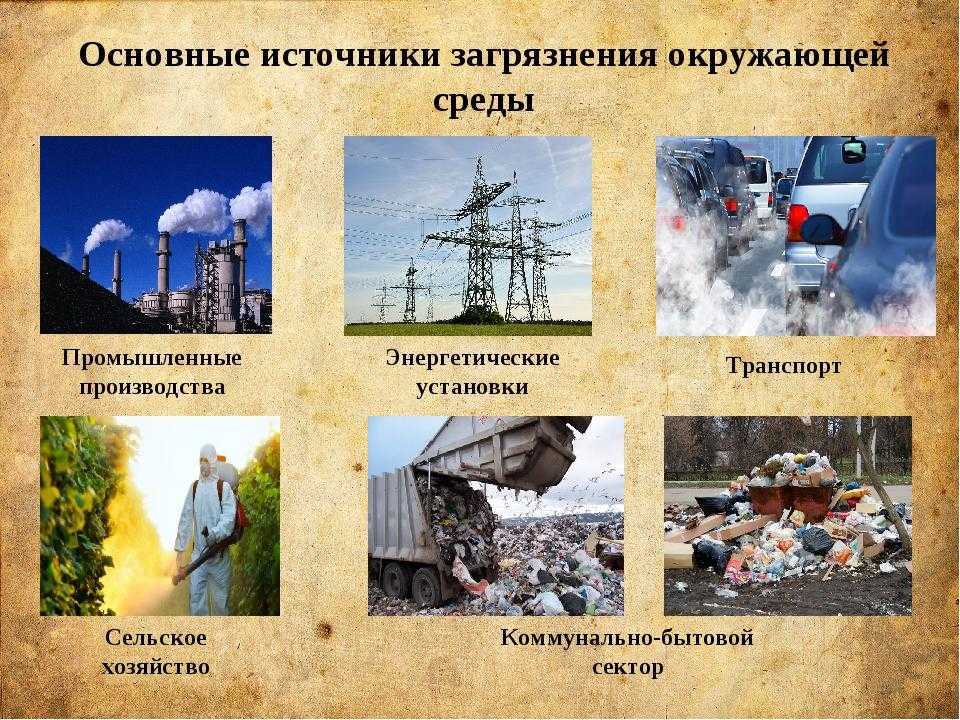 Основные источники загрязнения окружающей среды

Промышленные производства

Энергетические установки

Транспорт

Сельское хозяйство

Коммунально-бытовой сектор